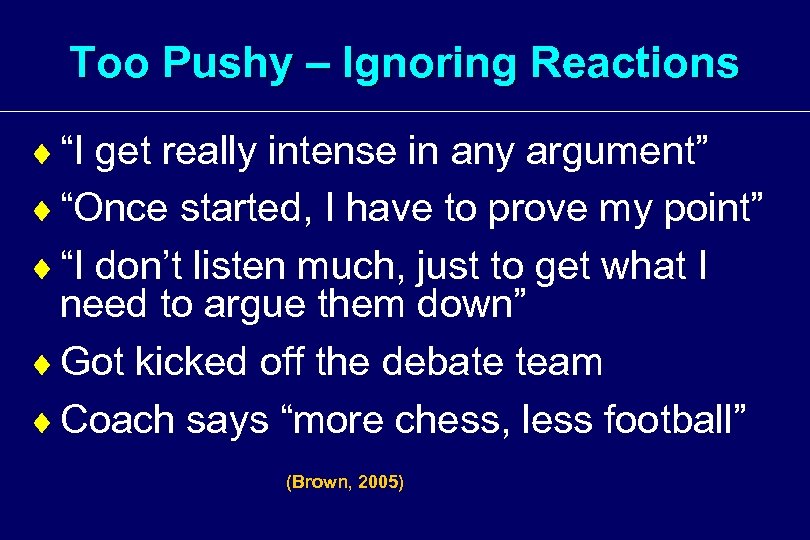 Too Pushy – Ignoring Reactions

♦ “I get really intense in any argument”

♦ “Once started, I have to prove my point”

♦ “I don’t listen much, just to get what I need to argue them down”

♦ Got kicked off the debate team

♦ Coach says “more chess, less football”

(Brown, 2005)